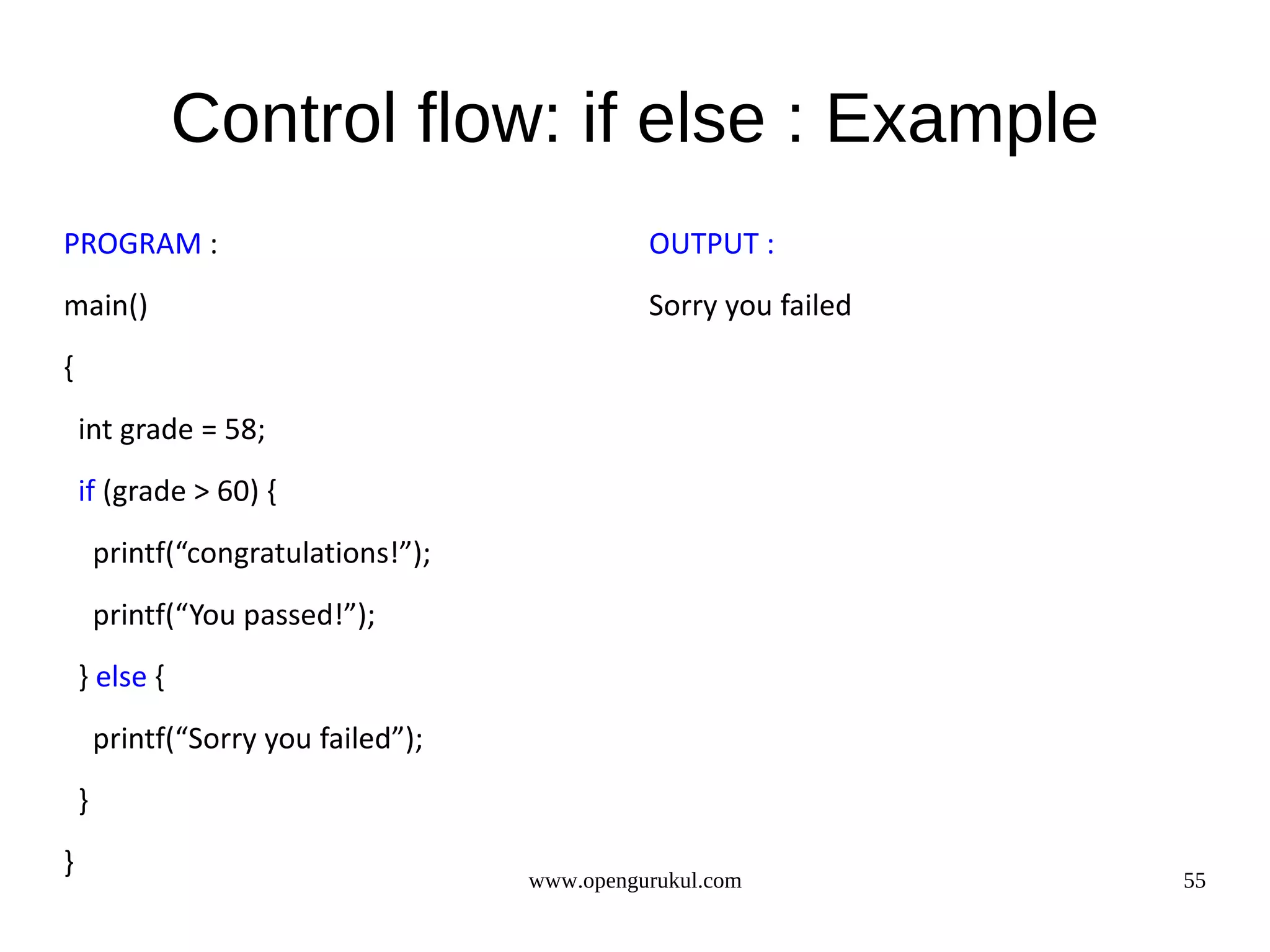 Control flow: if else : Example

PROGRAM :

main()

{

int grade = 58;

if (grade > 60) {

printf(“congratulations!”);

printf(“You passed!”);

} else {

printf(“Sorry you failed”);

}

}

OUTPUT :

Sorry you failed

www.opengurukul.com

55